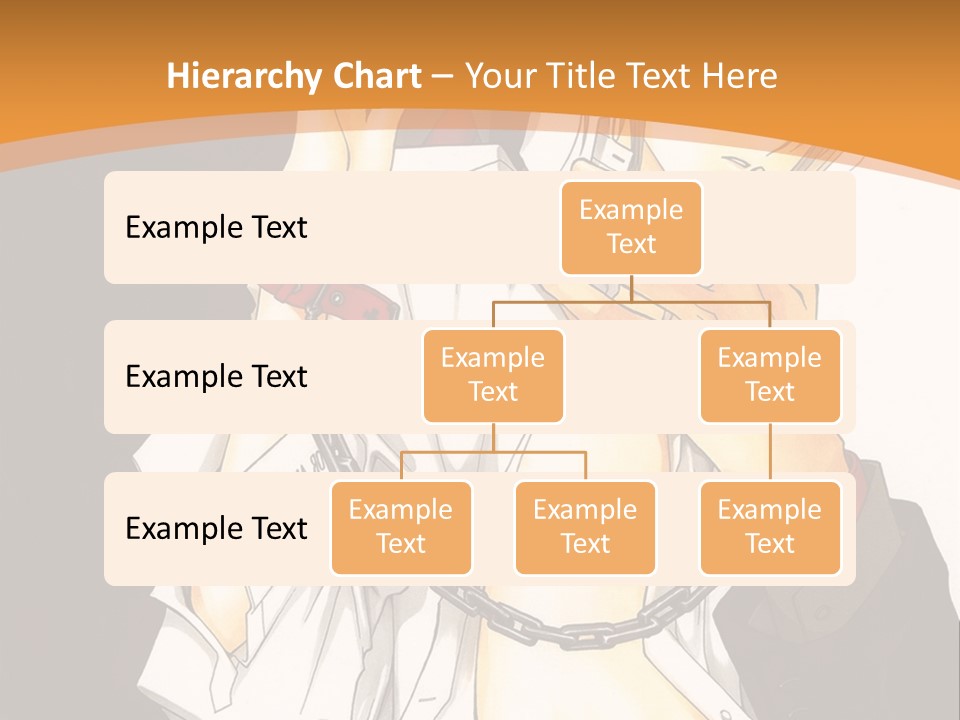 Hierarchy Chart – Your Title Text Here

Example Text

Example Text

Example Text

Example Text

Example Text

Example Text

Example Text

Example Text

Example Text